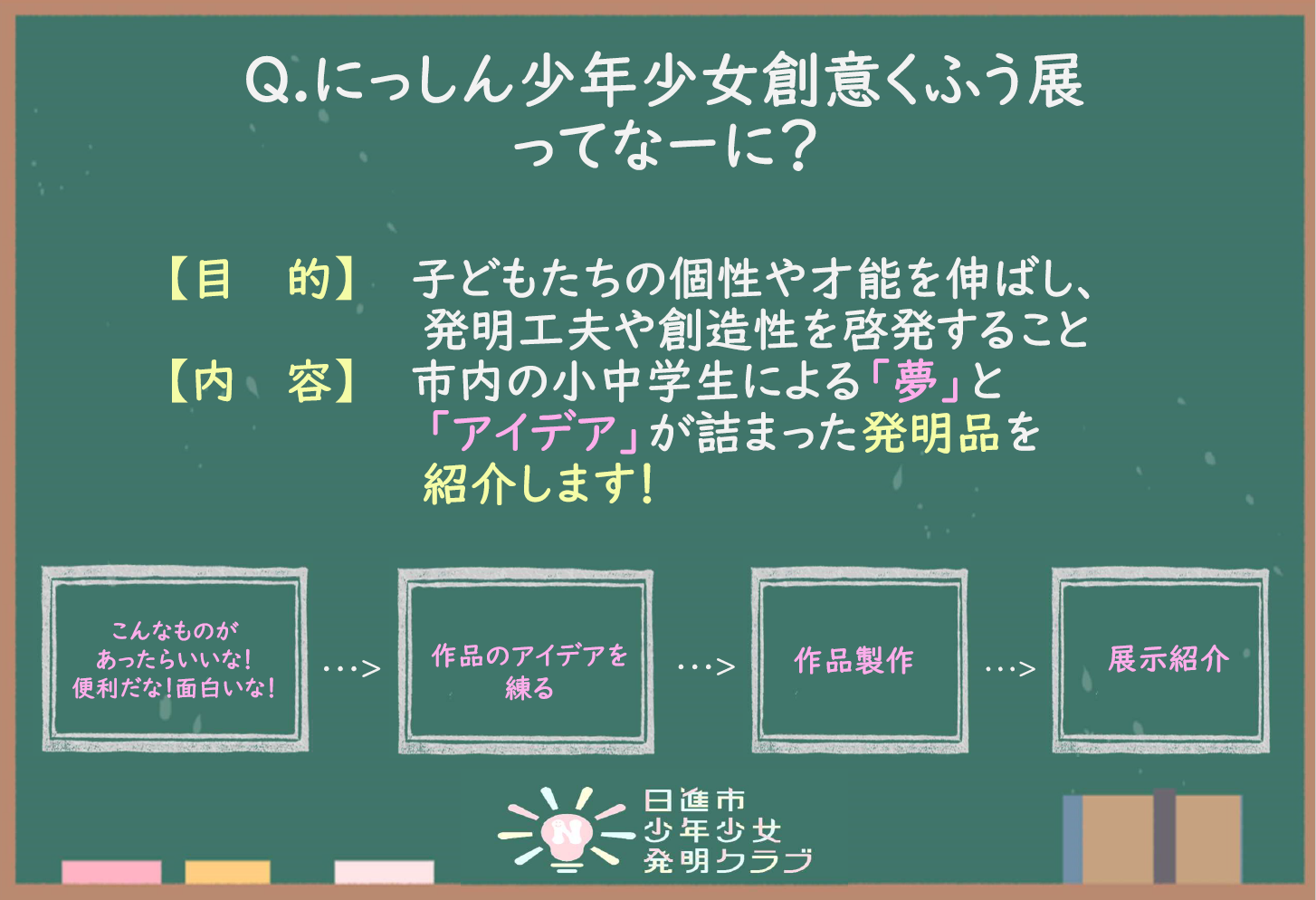 Q.にっしん少年少女創意くふう展ってなーに？

【目　的】　子どもたちの個性や才能を伸ばし、発明工夫や創造性を啓発すること

【内　容】　市内の小中学生による「夢」と「アイデア」が詰まった発明品を紹介します！

こんなものがあったらいいな！便利だな！面白いな！

…>

作品のアイデアを練る

…>

作品製作

…>

展示紹介

N

日進市
少年少女
発明クラブ